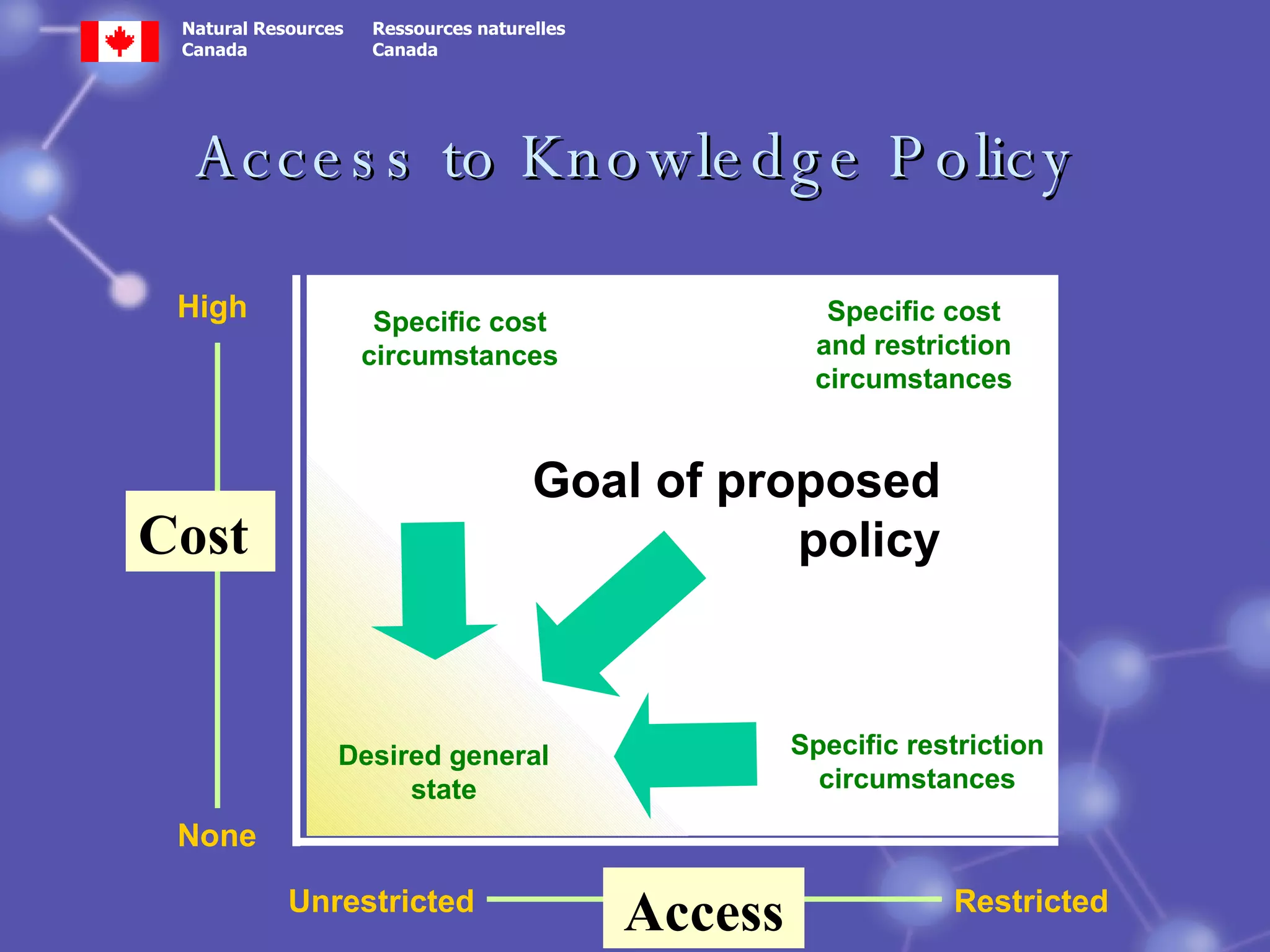 Natural Resources Canada

Ressources naturelles Canada

Access to Knowledge Policy

High

Cost

None

Specific cost circumstances

Specific cost and restriction circumstances

Goal of proposed policy

Desired general state

Specific restriction circumstances

Unrestricted

Access

Restricted